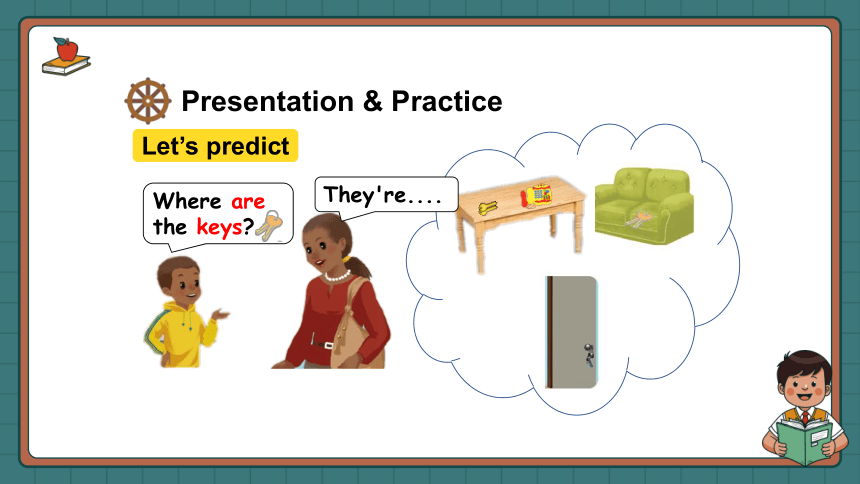 Presentation & Practice

Let's predict

Where are the keys?

They're....